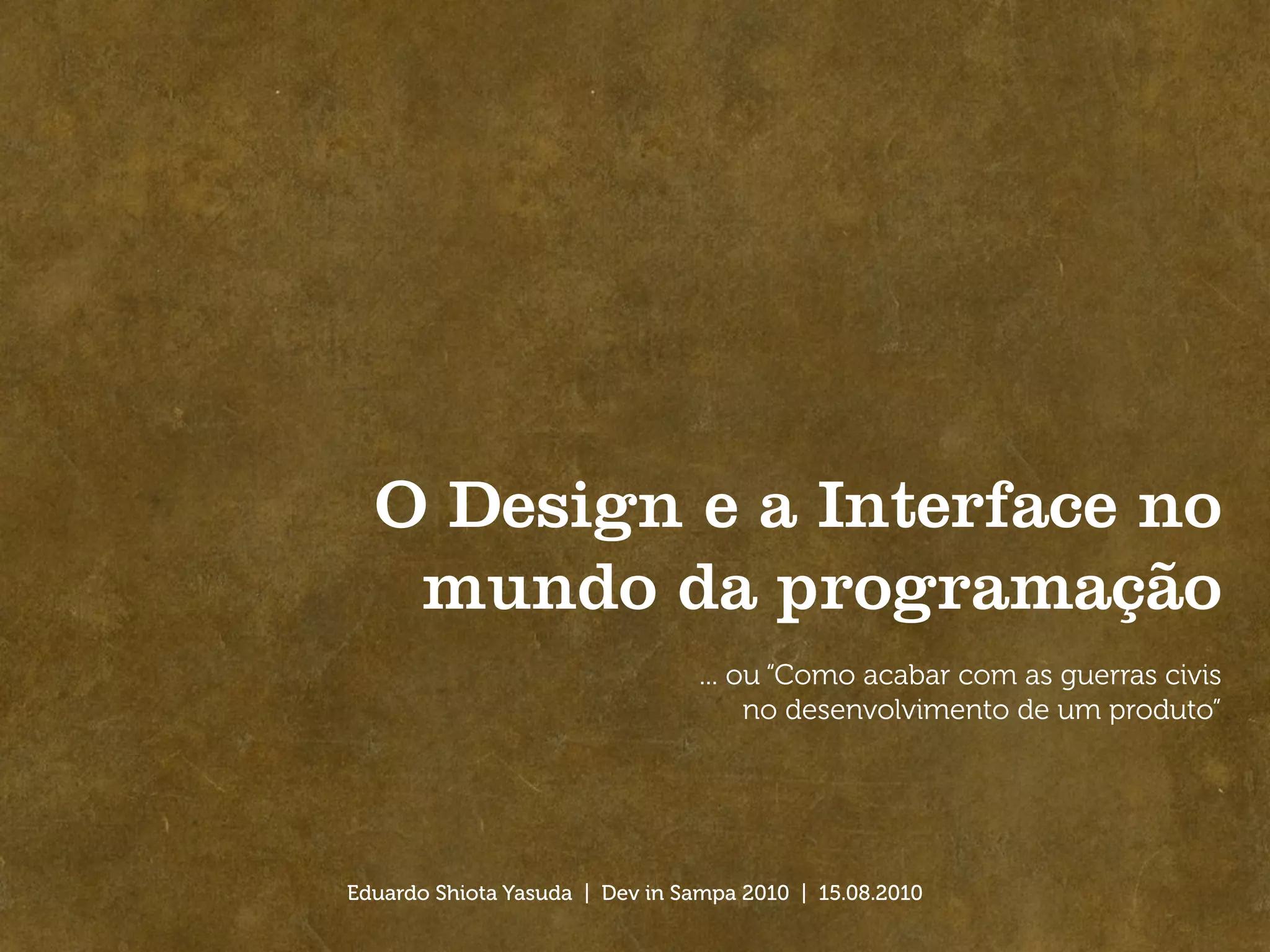 O Design e a Interface no mundo da programação

... ou “Como acabar com as guerras civis no desenvolvimento de um produto”

Eduardo Shiota Yasuda | Dev in Sampa 2010 | 15.08.2010